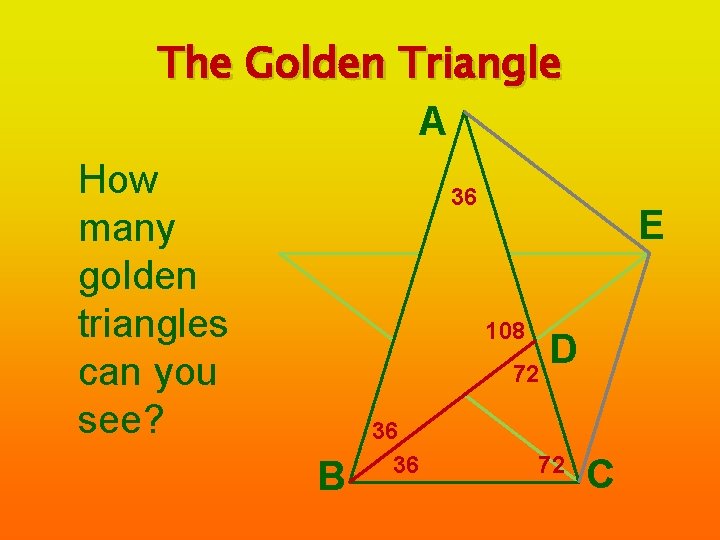 The Golden Triangle

How many golden triangles can you see?

A

36

E

108

D

72

36

36

72

B

C